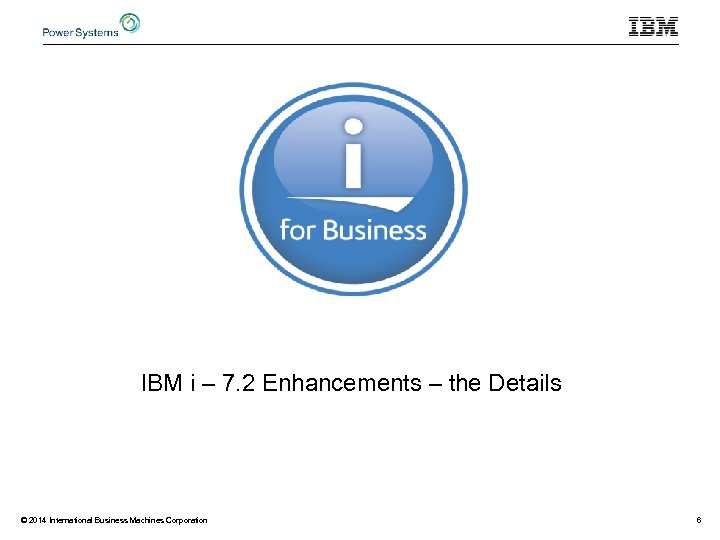 Power Systems

IBM

i
for Business

IBM i – 7.2 Enhancements – the Details

© 2014 International Business Machines Corporation

6